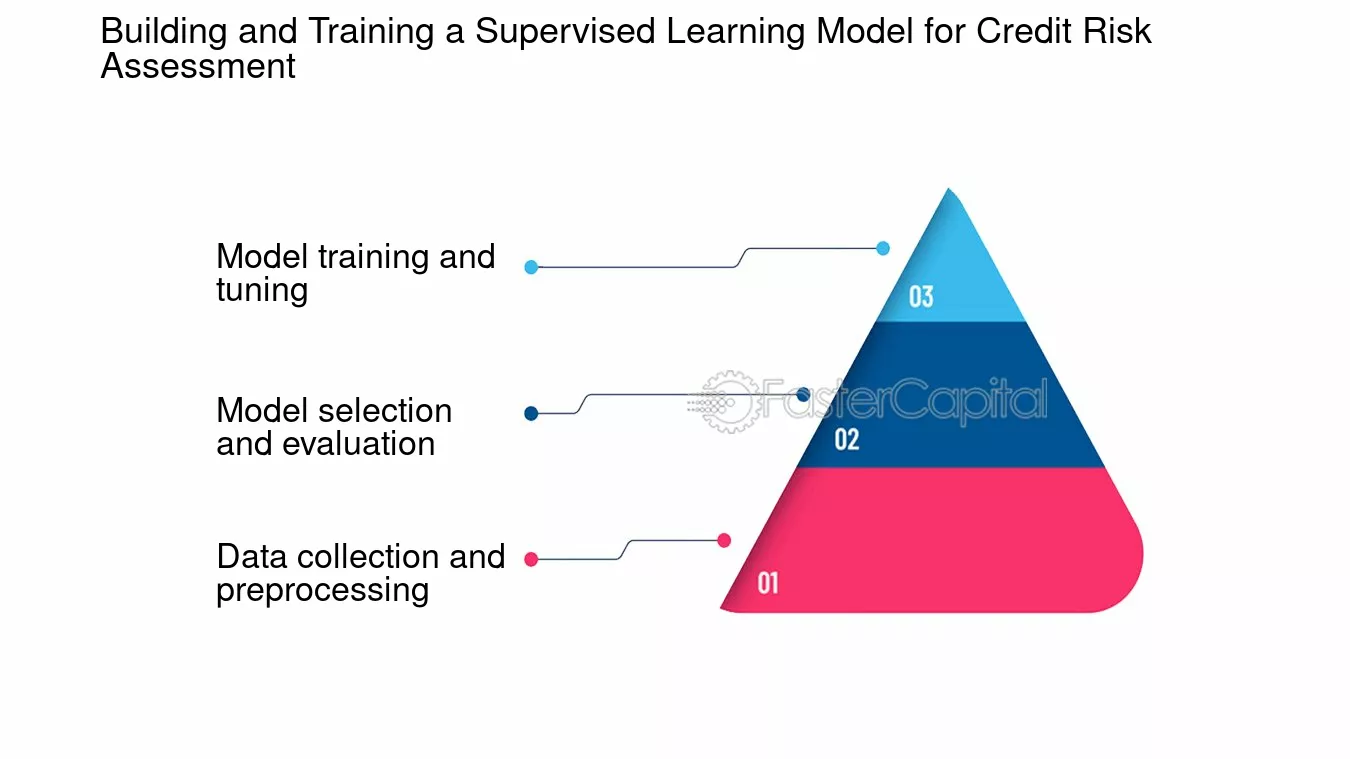 Building and Training a Supervised Learning Model for Credit Risk Assessment

Model training and tuning

03

Model selection and evaluation

FasterCapital

02

Data collection and preprocessing

01